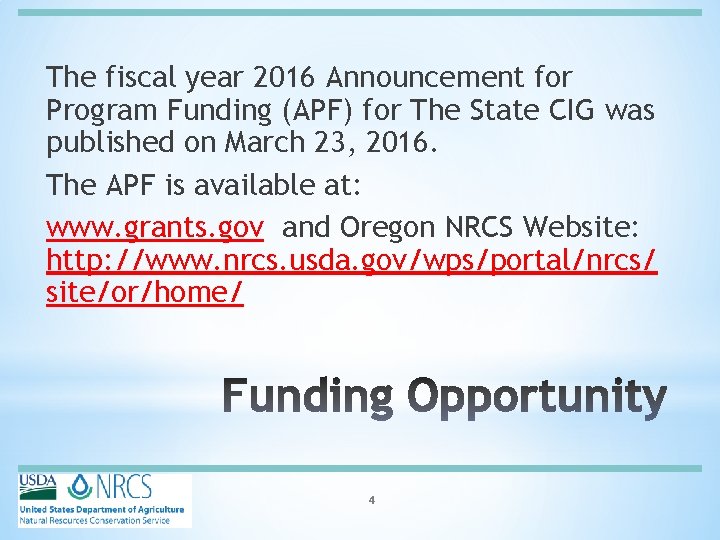 The fiscal year 2016 Announcement for Program Funding (APF) for The State CIG was published on March 23, 2016.

The APF is available at:

www.grants.gov and Oregon NRCS Website: http://www.nrcs.usda.gov/wps/portal/nrcs/site/or/home/

Funding Opportunity

USDA NRCS
United States Department of Agriculture
Natural Resources Conservation Service

4